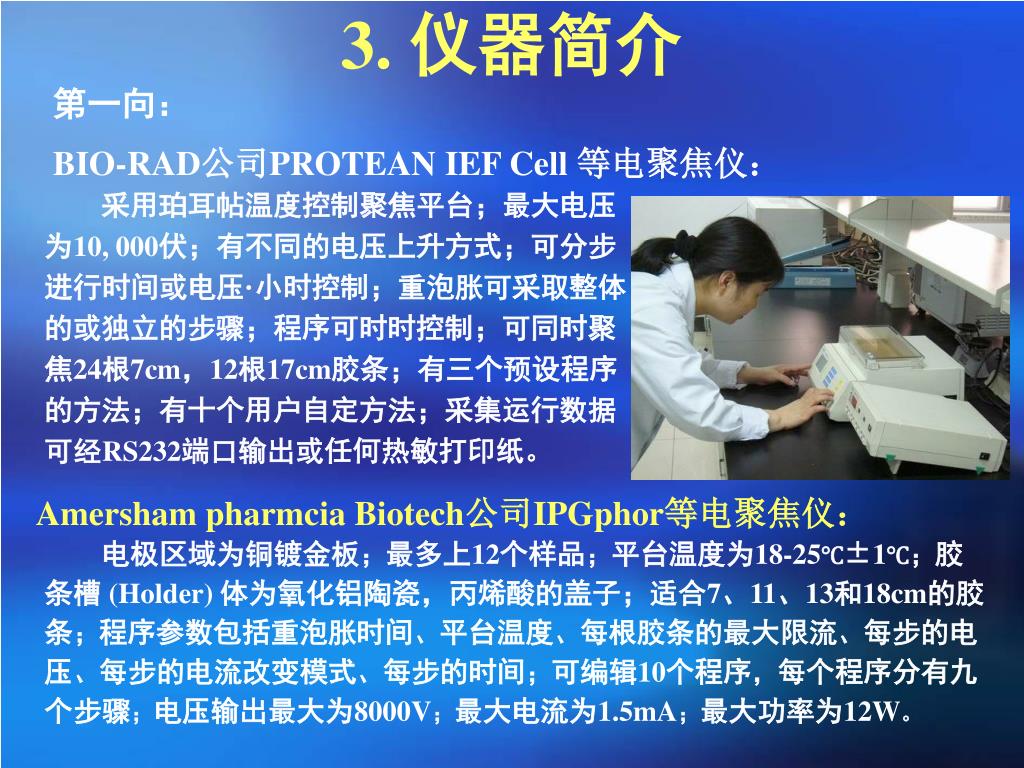 3. 仪器简介

第一向：

BIO-RAD公司PROTEAN IEF Cell 等电聚焦仪：

采用珀耳帖温度控制聚焦平台；最大电压为10, 000伏；有不同的电压上升方式；可分步进行时间或电压·小时控制；重泡胀可采取整体的或独立的步骤；程序可时时控制；可同时聚焦24根7cm，12根17cm胶条；有三个预设程序的方法；有十个用户自定方法；采集运行数据可经RS232端口输出或任何热敏打印纸。

Amersham pharmcia Biotech公司IPGphor等电聚焦仪：

电极区域为铜镀金板；最多上12个样品；平台温度为18-25℃±1℃；胶条槽 (Holder) 体为氧化铝陶瓷，丙烯酸的盖子；适合7、11、13和18cm的胶条；程序参数包括重泡胀时间、平台温度、每根胶条的最大限流、每步的电压、每步的电流改变模式、每步的时间；可编辑10个程序，每个程序分有九个步骤；电压输出最大为8000V；最大电流为1.5mA；最大功率为12W。